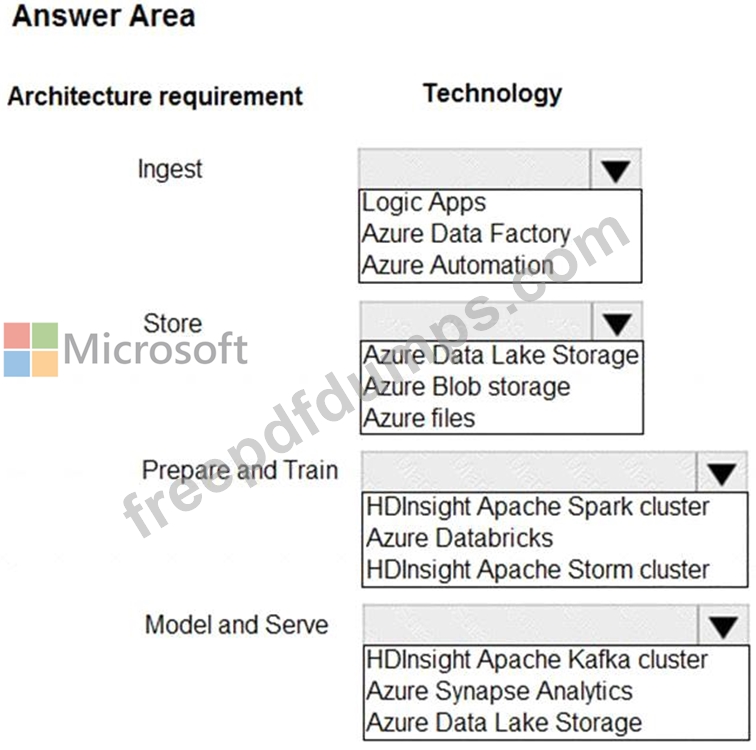 Answer Area

Architecture requirement

Technology

Ingest

Logic Apps
Azure Data Factory
Azure Automation

Store

Azure Data Lake Storage
Azure Blob storage
Azure files

Prepare and Train

HDInsight Apache Spark cluster
Azure Databricks
HDInsight Apache Storm cluster

Model and Serve

HDInsight Apache Kafka cluster
Azure Synapse Analytics
Azure Data Lake Storage

Microsoft

freepdfdumps.com